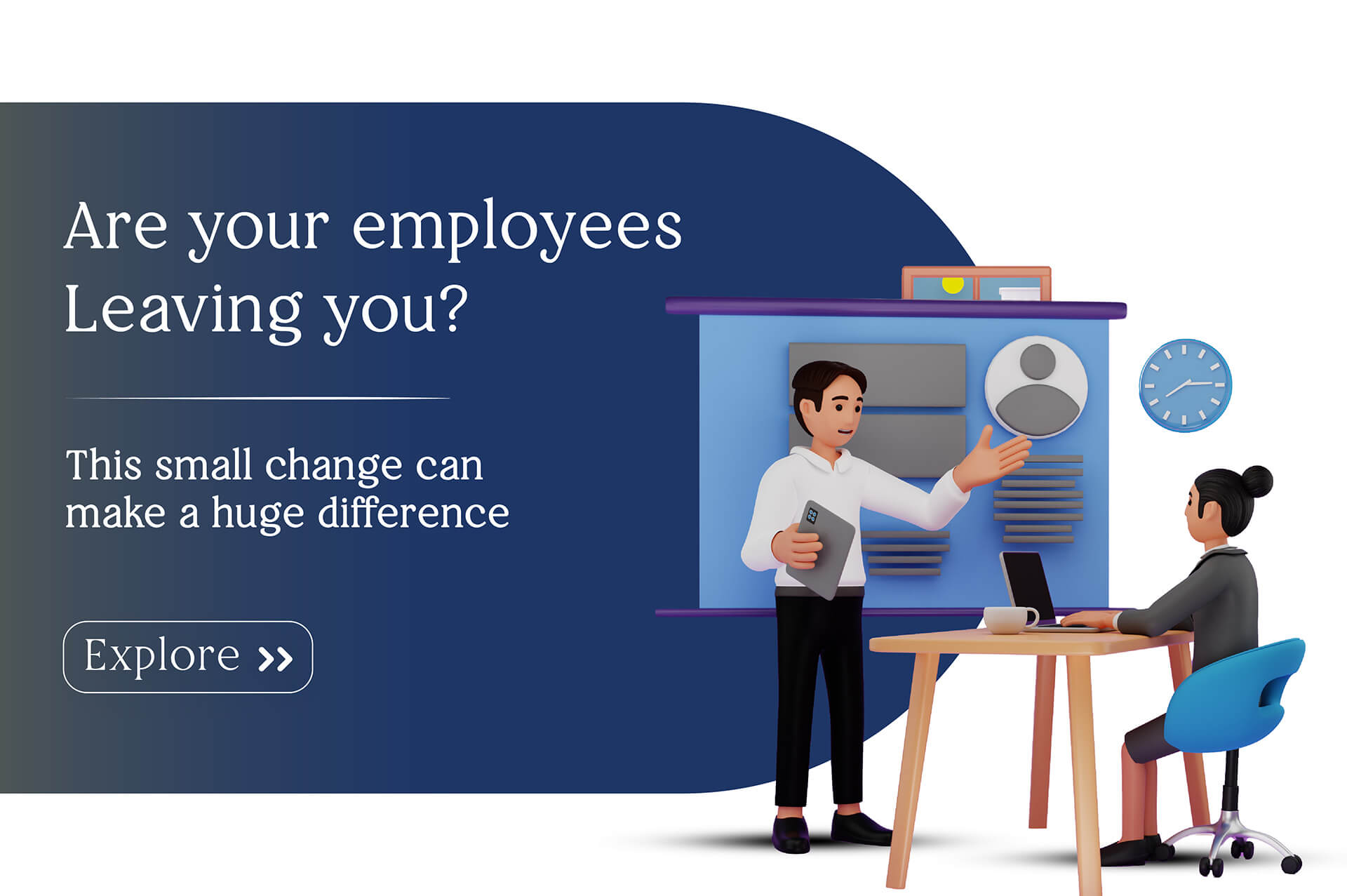 Are your employees Leaving you?

This small change can make a huge difference

Explore >>